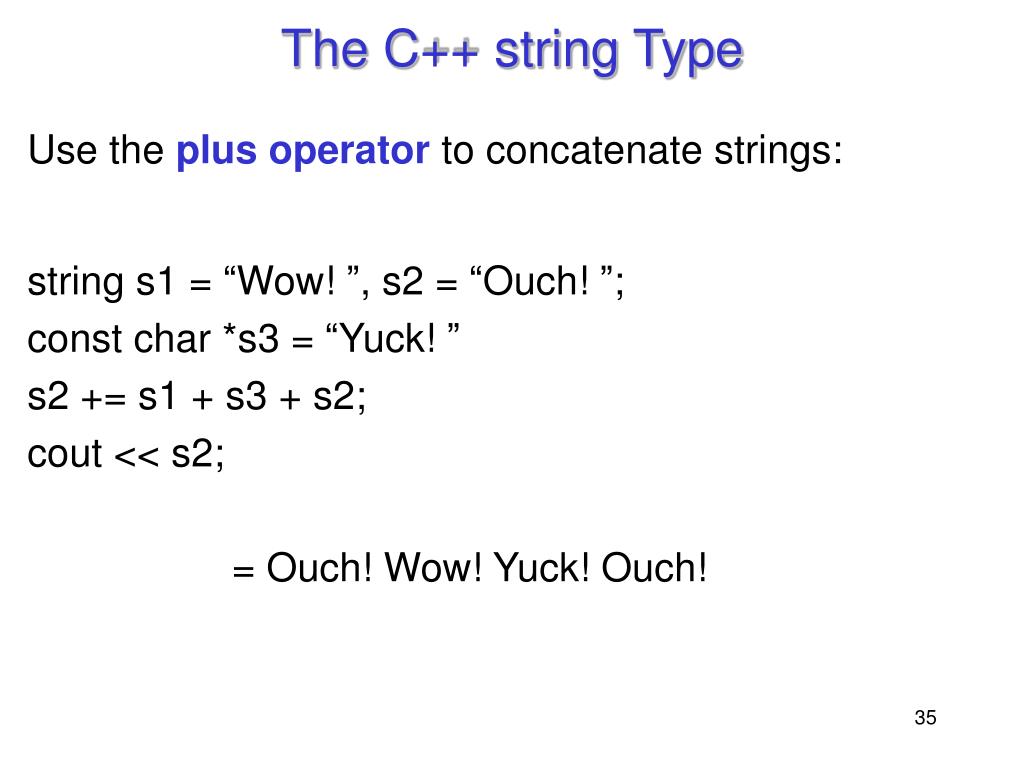 The C++ string Type

Use the plus operator to concatenate strings:

string s1 = “Wow! ”, s2 = “Ouch! ”;
const char *s3 = “Yuck! ”
s2 += s1 + s3 + s2;
cout << s2;

= Ouch! Wow! Yuck! Ouch!

35